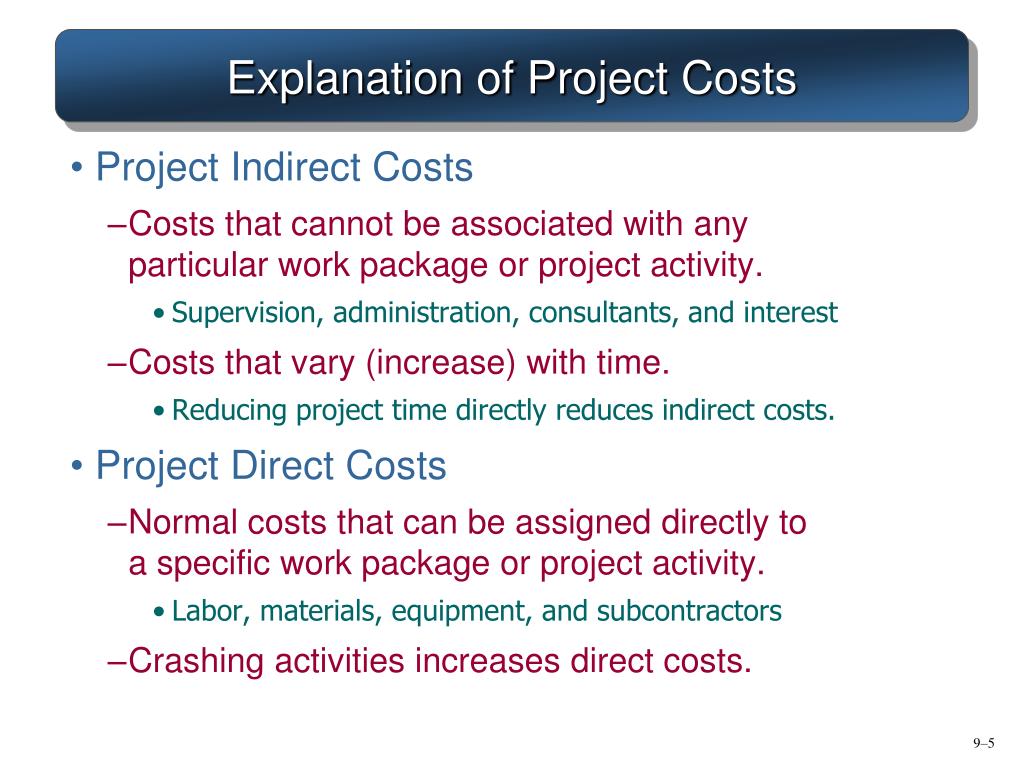 Explanation of Project Costs

• Project Indirect Costs

–Costs that cannot be associated with any particular work package or project activity.

• Supervision, administration, consultants, and interest

–Costs that vary (increase) with time.

• Reducing project time directly reduces indirect costs.

• Project Direct Costs

–Normal costs that can be assigned directly to a specific work package or project activity.

• Labor, materials, equipment, and subcontractors

–Crashing activities increases direct costs.

9–5